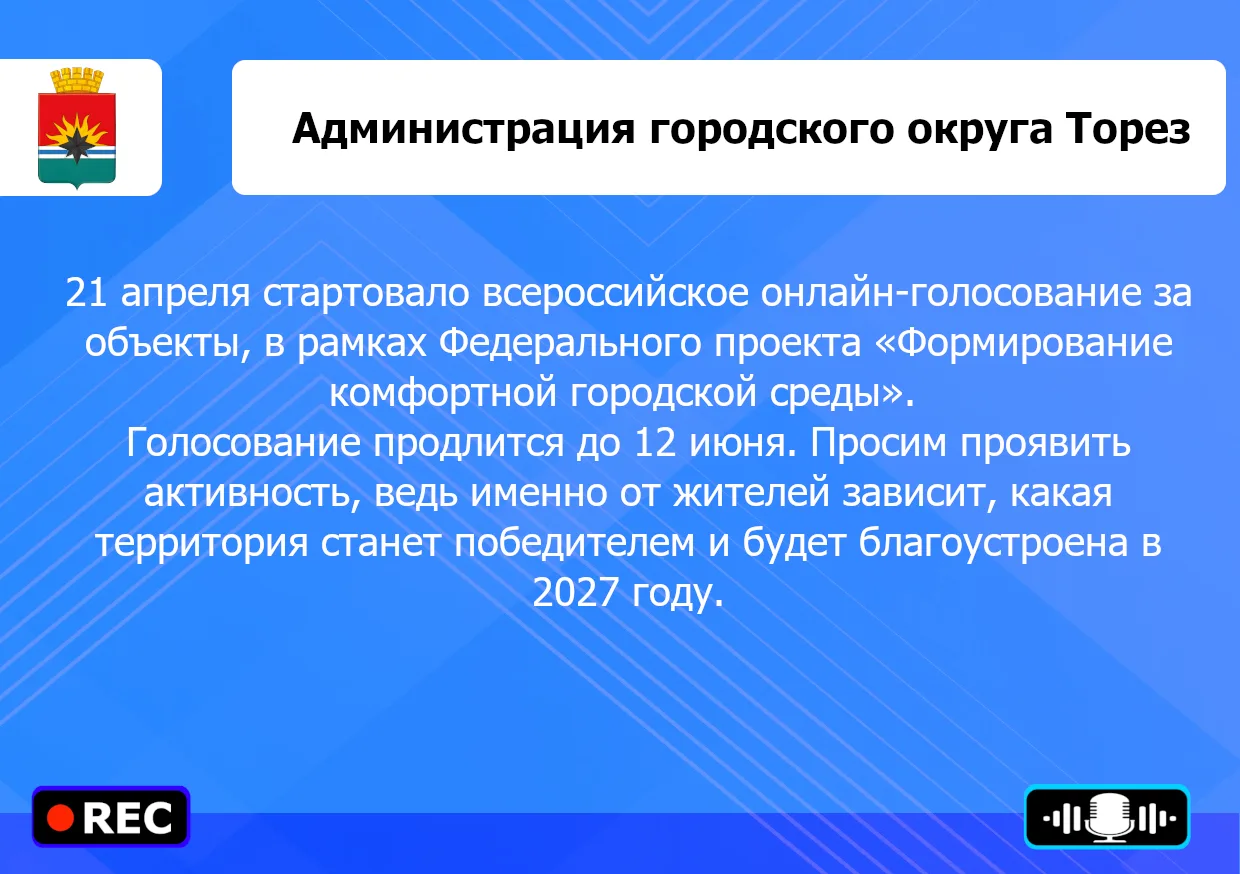 Администрация городского округа Торез

21 апреля стартовало всероссийское онлайн-голосование за объекты, в рамках Федерального проекта «Формирование комфортной городской среды».

Голосование продлится до 12 июня. Просим проявить активность, ведь именно от жителей зависит, какая территория станет победителем и будет благоустроена в 2027 году.

REC